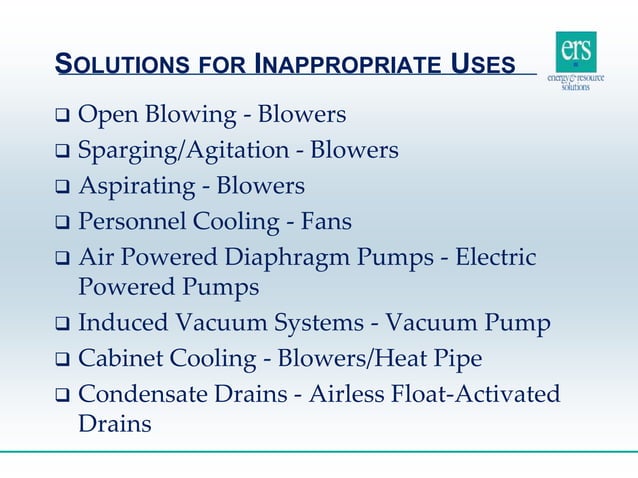 SOLUTIONS FOR INAPPROPRIATE USES

ers
energy & resource solutions

❑ Open Blowing - Blowers
❑ Sparging/Agitation - Blowers
❑ Aspirating - Blowers
❑ Personnel Cooling - Fans
❑ Air Powered Diaphragm Pumps - Electric Powered Pumps
❑ Induced Vacuum Systems - Vacuum Pump
❑ Cabinet Cooling - Blowers/Heat Pipe
❑ Condensate Drains - Airless Float-Activated Drains